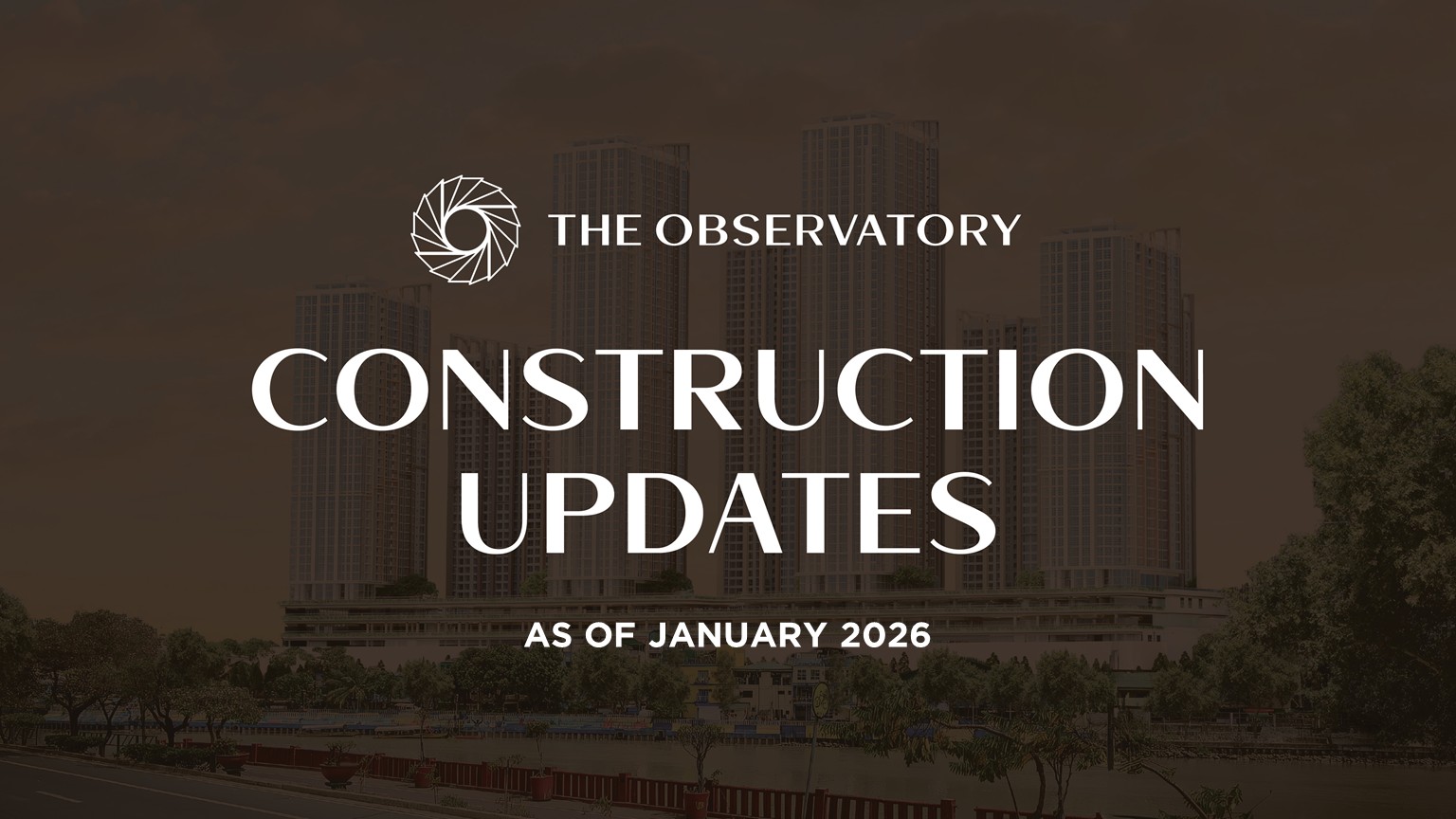 THE OBSERVATORY

CONSTRUCTION UPDATES

AS OF JANUARY 2026